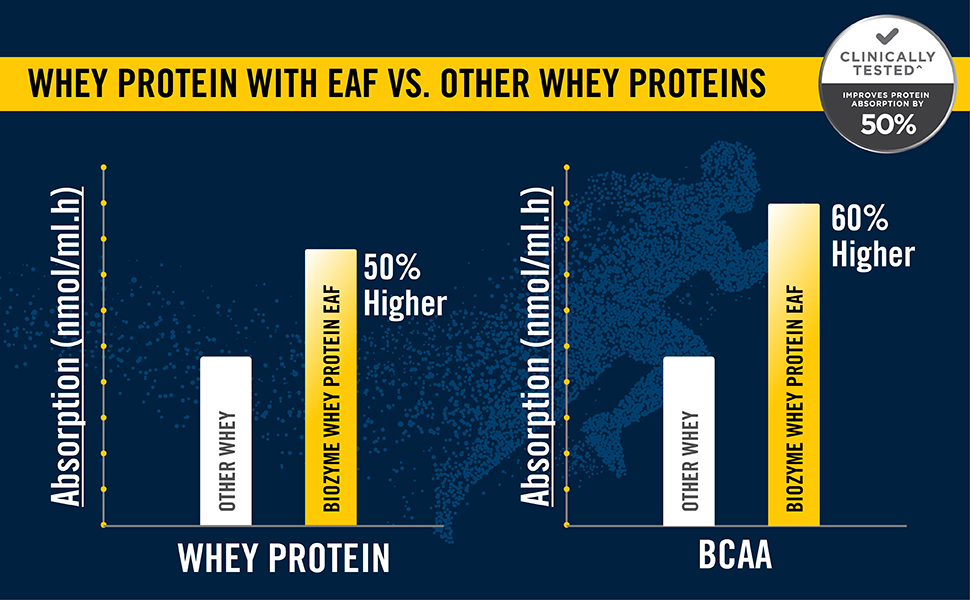 WHEY PROTEIN WITH EAF VS. OTHER WHEY PROTEINS

CLINICALLY TESTED^
IMPROVES PROTEIN ABSORPTION BY
50%

Absorption (nmol/ml.h)

OTHER WHEY

BIOZYME WHEY PROTEIN EAF

50% Higher

WHEY PROTEIN

Absorption (nmol/ml.h)

OTHER WHEY

BIOZYME WHEY PROTEIN EAF

60% Higher

BCAA